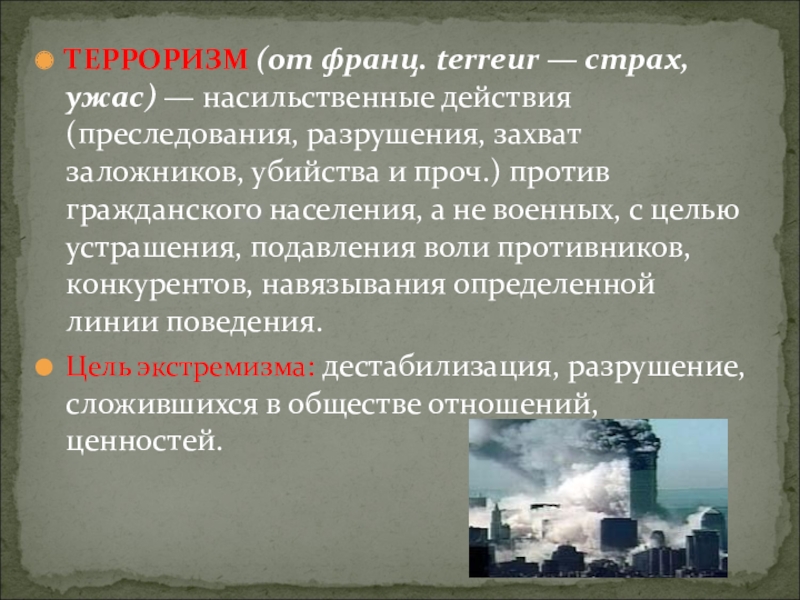 ТЕРРОРИЗМ (от франц. terreur — страх, ужас) — насильственные действия (преследования, разрушения, захват заложников, убийства и проч.) против гражданского населения, а не военных, с целью устрашения, подавления воли противников, конкурентов, навязывания определенной линии поведения.

Цель экстремизма: дестабилизация, разрушение, сложившихся в обществе отношений, ценностей.